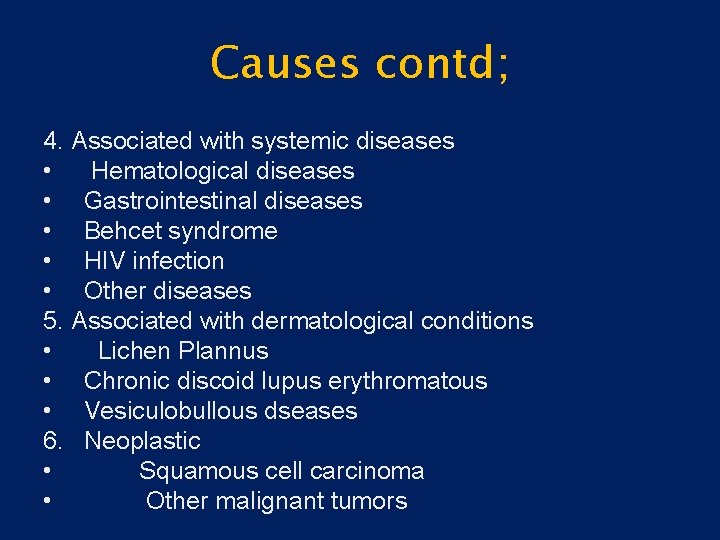 Causes contd;

4. Associated with systemic diseases
• Hematological diseases
• Gastrointestinal diseases
• Behcet syndrome
• HIV infection
• Other diseases
5. Associated with dermatological conditions
• Lichen Plannus
• Chronic discoid lupus erythromatous
• Vesiculobullous dseases
6. Neoplastic
• Squamous cell carcinoma
• Other malignant tumors